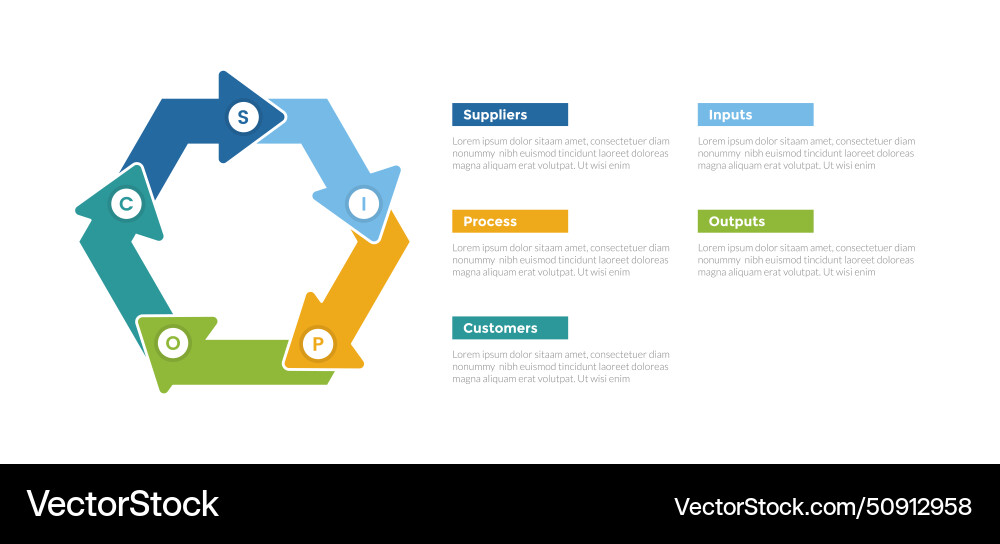 S
I
P
O
C

Suppliers
Lorem ipsum dolor sitaam amet, consectetuer diam nonummy nibh euismod tincidunt laoreet doloreas magna aliquam erat volutpat. Ut wisi enim

Inputs
Lorem ipsum dolor sitaam amet, consectetuer diam nonummy nibh euismod tincidunt laoreet doloreas magna aliquam erat volutpat. Ut wisi enim

Process
Lorem ipsum dolor sitaam amet, consectetuer diam nonummy nibh euismod tincidunt laoreet doloreas magna aliquam erat volutpat. Ut wisi enim

Outputs
Lorem ipsum dolor sitaam amet, consectetuer diam nonummy nibh euismod tincidunt laoreet doloreas magna aliquam erat volutpat. Ut wisi enim

Customers
Lorem ipsum dolor sitaam amet, consectetuer diam nonummy nibh euismod tincidunt laoreet doloreas magna aliquam erat volutpat. Ut wisi enim

VectorStock
VectorStock.com/50912958